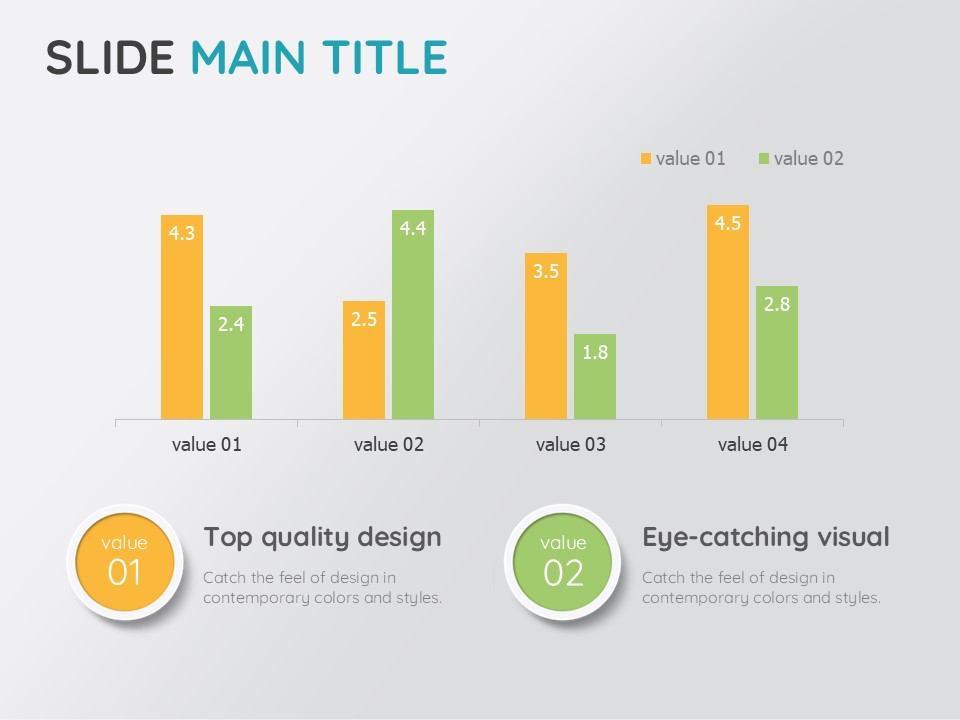 SLIDE MAIN TITLE

value 01 value 02

4.3
2.4
2.5
4.4
3.5
1.8
4.5
2.8

value 01 value 02 value 03 value 04

value
01

Top quality design

Catch the feel of design in contemporary colors and styles.

value
02

Eye-catching visual

Catch the feel of design in contemporary colors and styles.